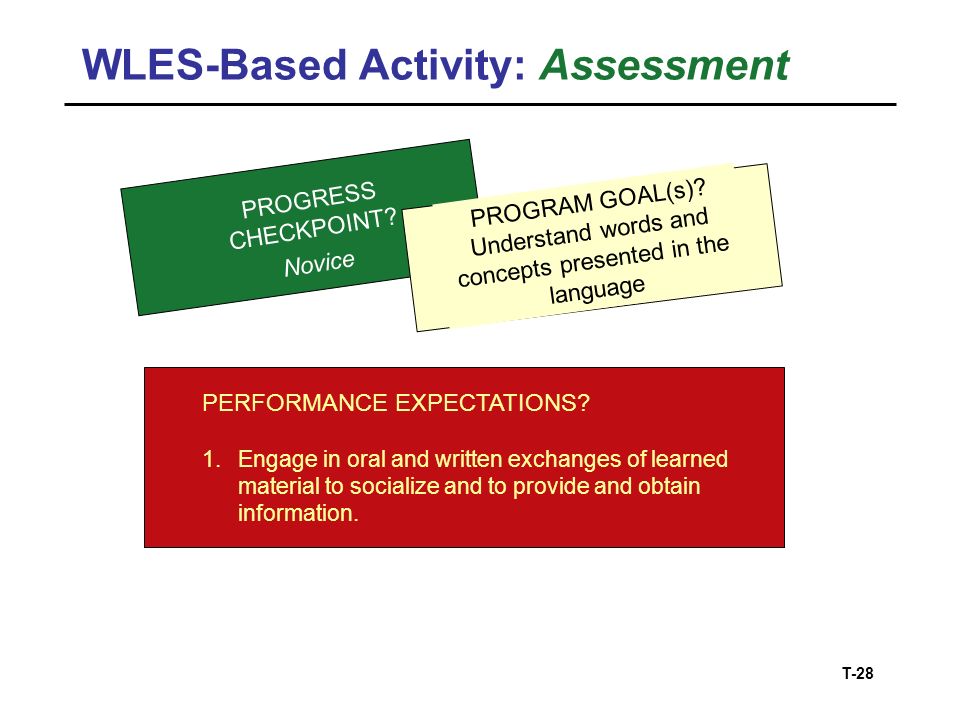 WLES-Based Activity: Assessment

PROGRESS CHECKPOINT?
Novice

PROGRAM GOAL(s)?
Understand words and concepts presented in the language

PERFORMANCE EXPECTATIONS?

1. Engage in oral and written exchanges of learned material to socialize and to provide and obtain information.

T-28